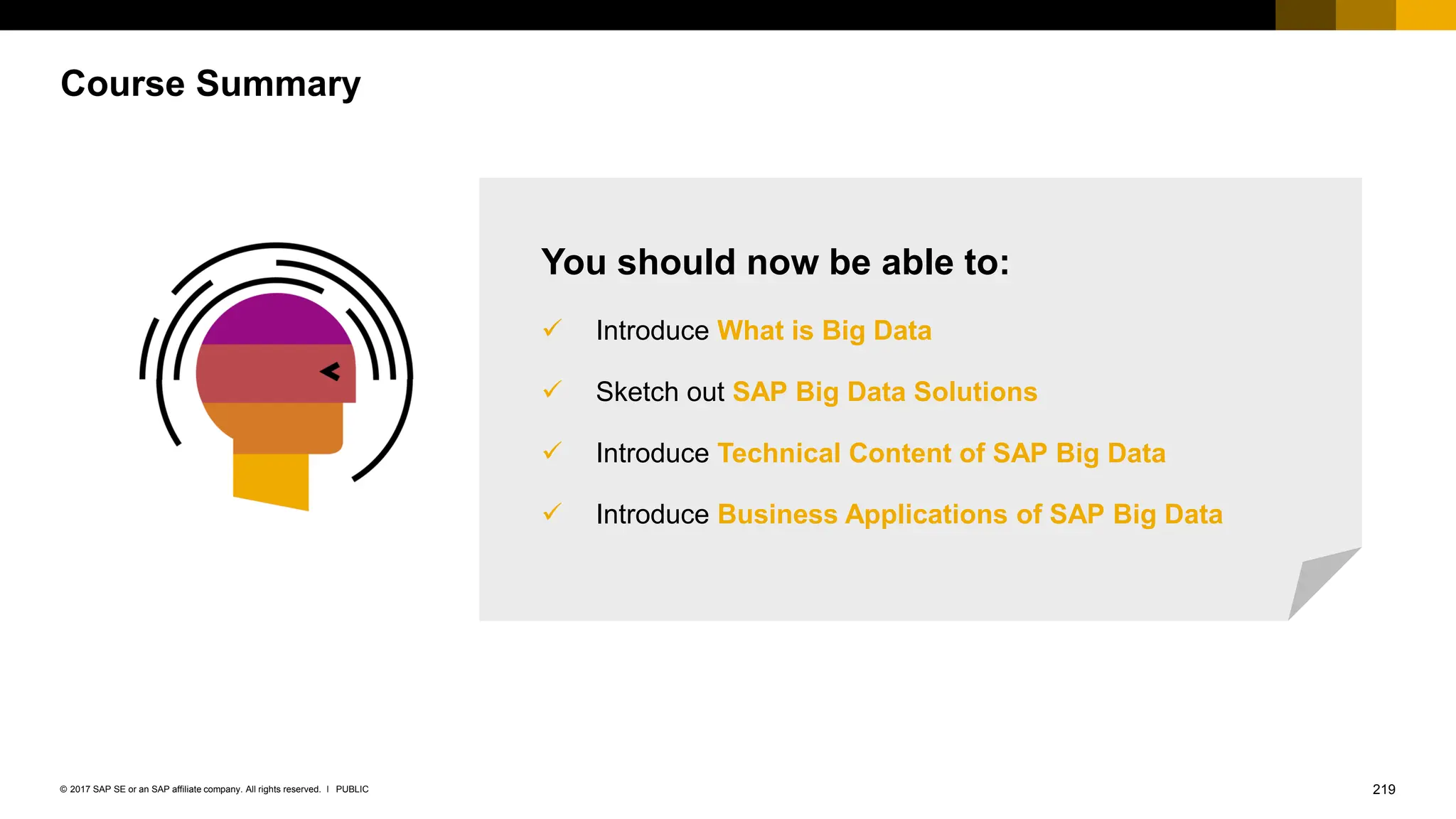 Course Summary

You should now be able to:

✓ Introduce What is Big Data

✓ Sketch out SAP Big Data Solutions

✓ Introduce Technical Content of SAP Big Data

✓ Introduce Business Applications of SAP Big Data

© 2017 SAP SE or an SAP affiliate company. All rights reserved. I PUBLIC

219